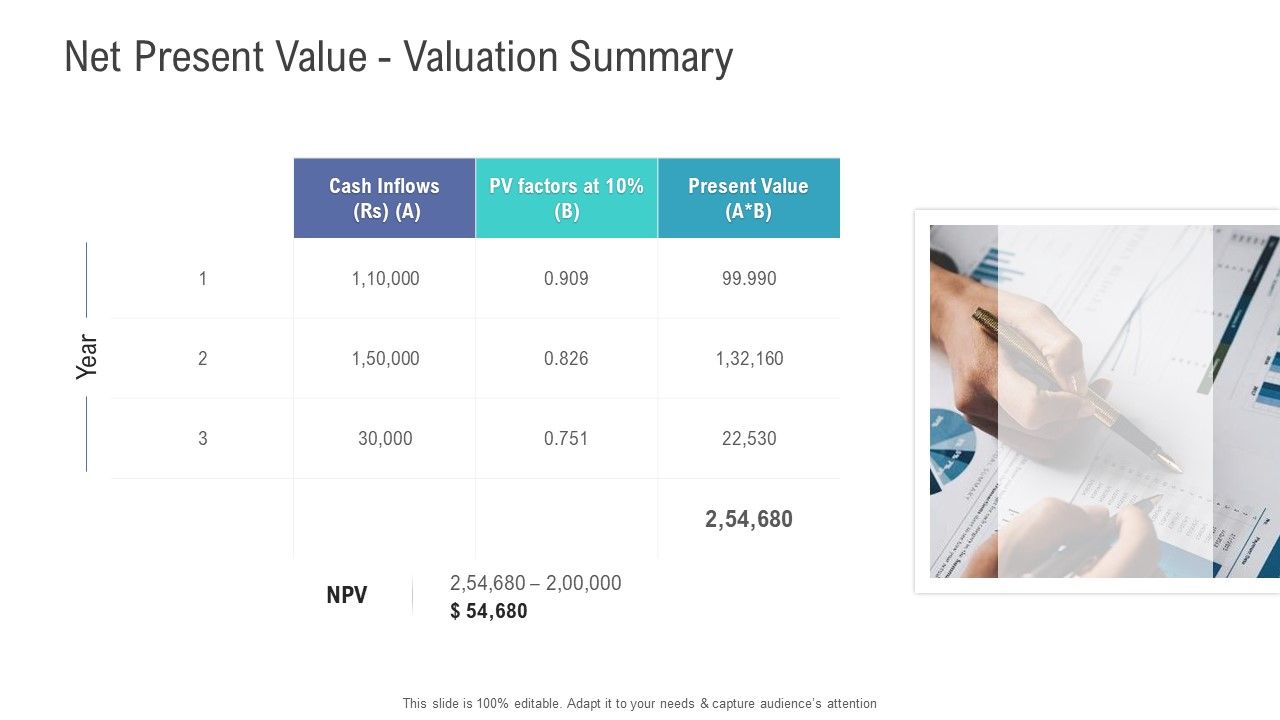 Net Present Value - Valuation Summary

Year

| | Cash Inflows (Rs) (A) | PV factors at 10% (B) | Present Value (A*B) |
|---|---|---|---|
| 1 | 1,10,000 | 0.909 | 99.990 |
| 2 | 1,50,000 | 0.826 | 1,32,160 |
| 3 | 30,000 | 0.751 | 22,530 |
| | | | 2,54,680 |

NPV

2,54,680 – 2,00,000
$ 54,680

This slide is 100% editable. Adapt it to your needs & capture audience's attention